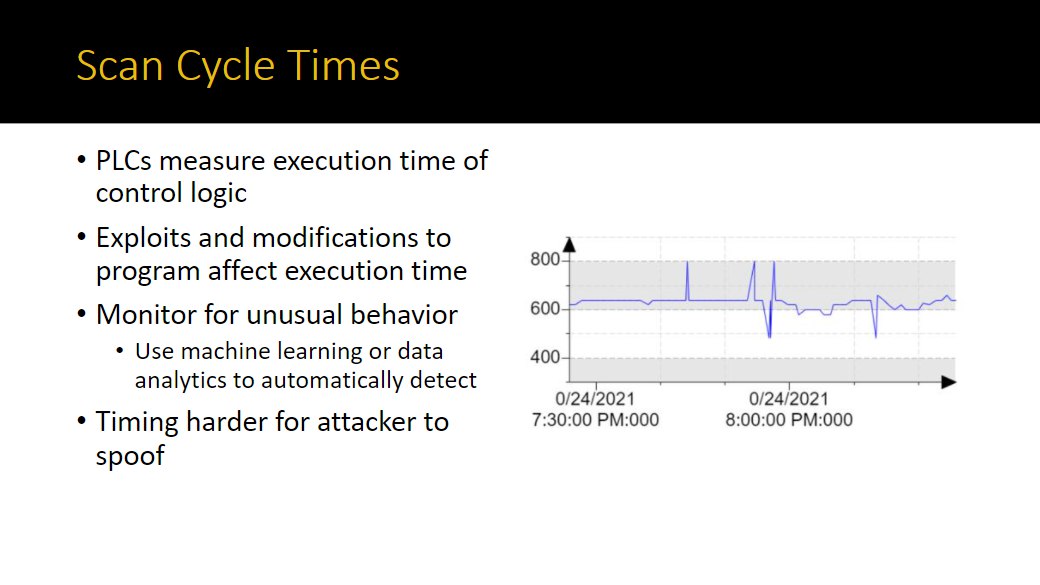 Scan Cycle Times

• PLCs measure execution time of control logic
• Exploits and modifications to program affect execution time
• Monitor for unusual behavior
  • Use machine learning or data analytics to automatically detect
• Timing harder for attacker to spoof

800
600
400
0/24/2021
7:30:00 PM:000
0/24/2021
8:00:00 PM:000